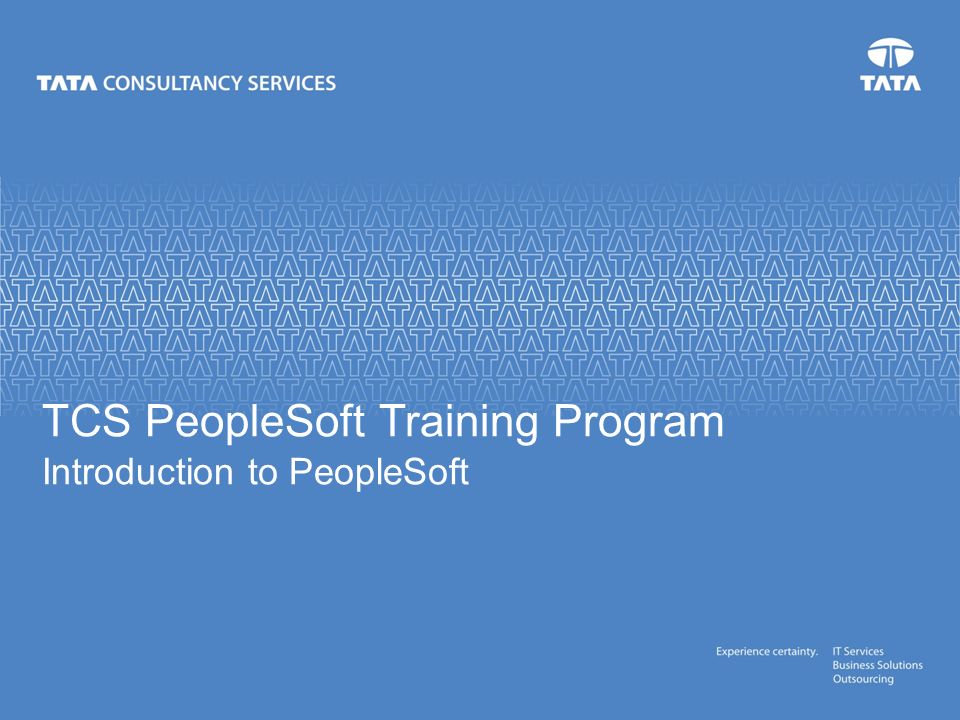 TATA CONSULTANCY SERVICES

TATA

TCS PeopleSoft Training Program
Introduction to PeopleSoft

Experience certainty. IT Services
Business Solutions
Outsourcing